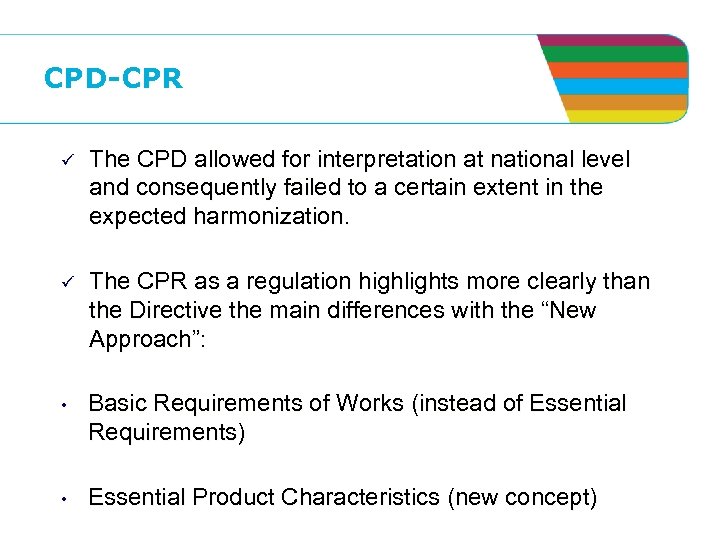 CPD-CPR

✓ The CPD allowed for interpretation at national level and consequently failed to a certain extent in the expected harmonization.

✓ The CPR as a regulation highlights more clearly than the Directive the main differences with the “New Approach”:

• Basic Requirements of Works (instead of Essential Requirements)

• Essential Product Characteristics (new concept)